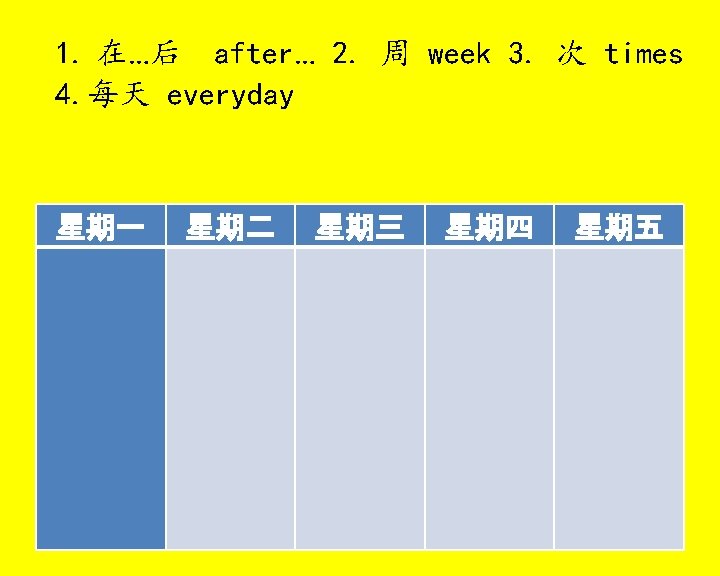 1. 在…后 after… 2. 周 week 3. 次 times
4.每天 everyday

| 星期一 | 星期二 | 星期三 | 星期四 | 星期五 |
|---|---|---|---|---|
| | | | | |